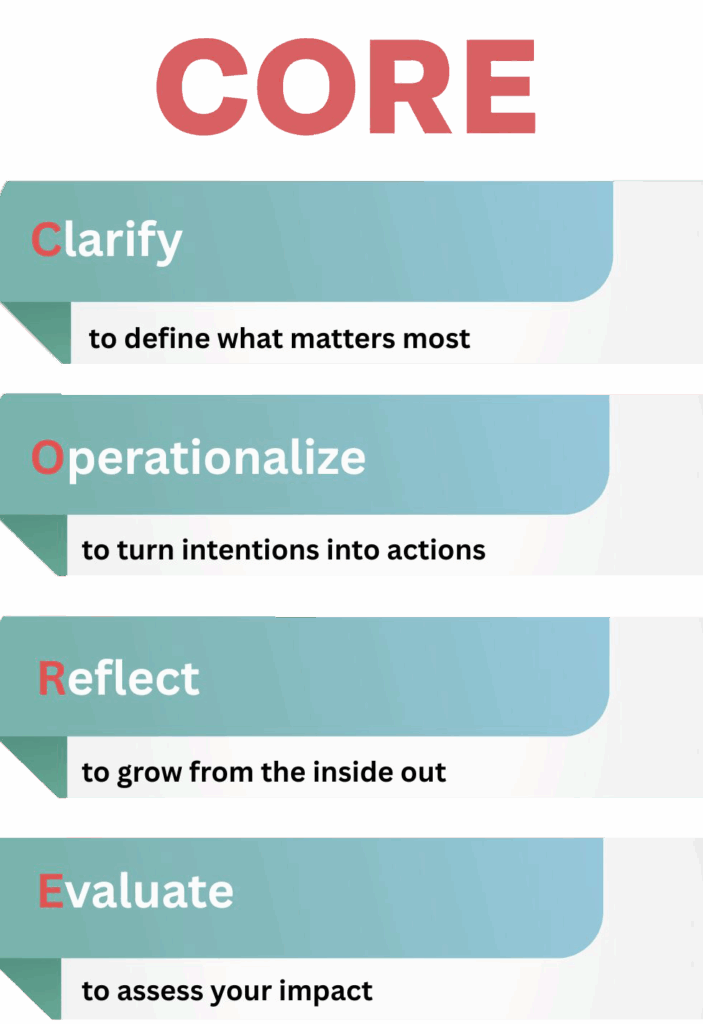 CORE

Clarify

to define what matters most

Operationalize

to turn intentions into actions

Reflect

to grow from the inside out

Evaluate

to assess your impact